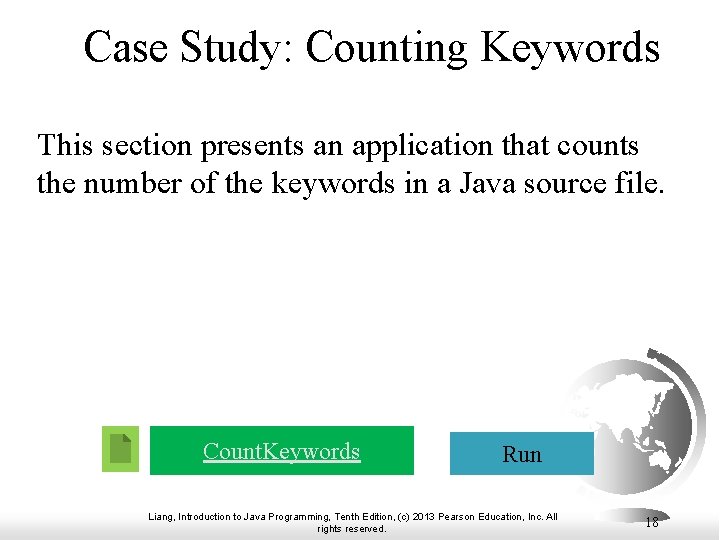 Case Study: Counting Keywords

This section presents an application that counts the number of the keywords in a Java source file.

CountKeywords

Run

Liang, Introduction to Java Programming, Tenth Edition, (c) 2013 Pearson Education, Inc. All rights reserved.

18